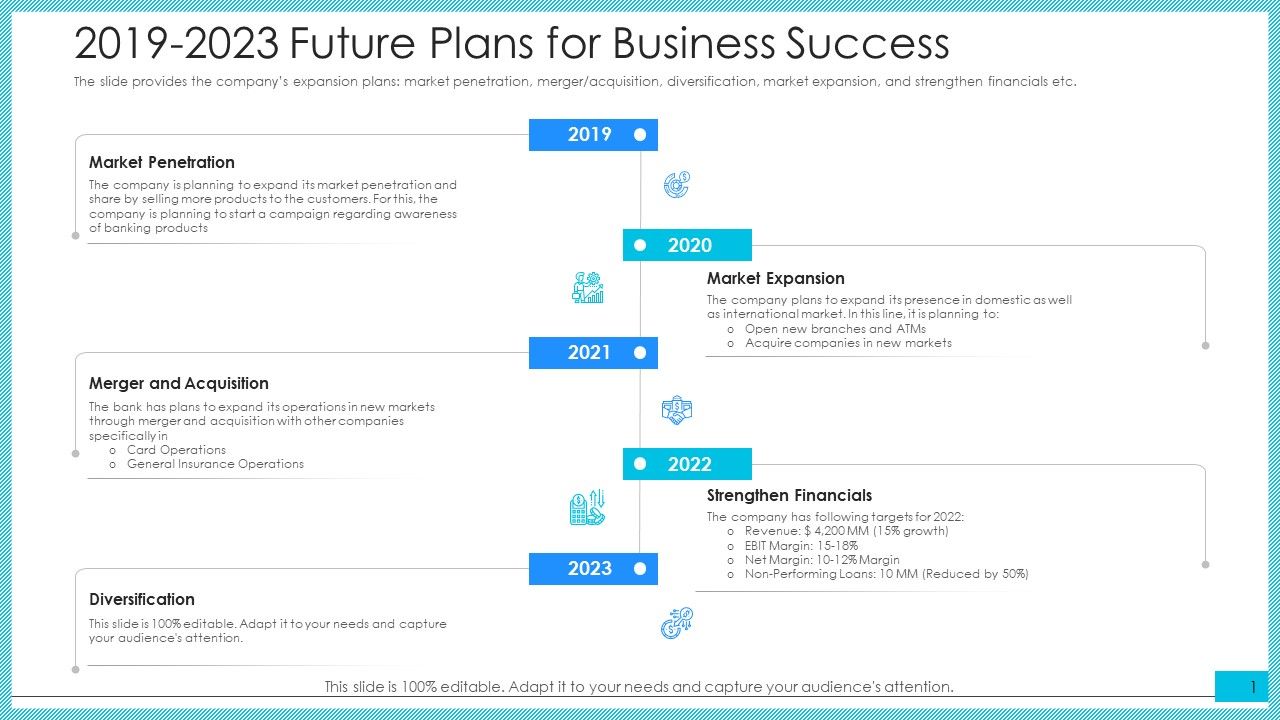 2019-2023 Future Plans for Business Success

The slide provides the company's expansion plans: market penetration, merger/acquisition, diversification, market expansion, and strengthen financials etc.

2019

Market Penetration

The company is planning to expand its market penetration and share by selling more products to the customers. For this, the company is planning to start a campaign regarding awareness of banking products

2020

Market Expansion

The company plans to expand its presence in domestic as well as international market. In this line, it is planning to:
o Open new branches and ATMs
o Acquire companies in new markets

2021

Merger and Acquisition

The bank has plans to expand its operations in new markets through merger and acquisition with other companies specifically in
o Card Operations
o General Insurance Operations

2022

Strengthen Financials

The company has following targets for 2022:
o Revenue: $ 4,200 MM (15% growth)
o EBIT Margin: 15-18%
o Net Margin: 10-12% Margin
o Non-Performing Loans: 10 MM (Reduced by 50%)

2023

Diversification

This slide is 100% editable. Adapt it to your needs and capture your audience's attention.

This slide is 100% editable. Adapt it to your needs and capture your audience's attention.

1